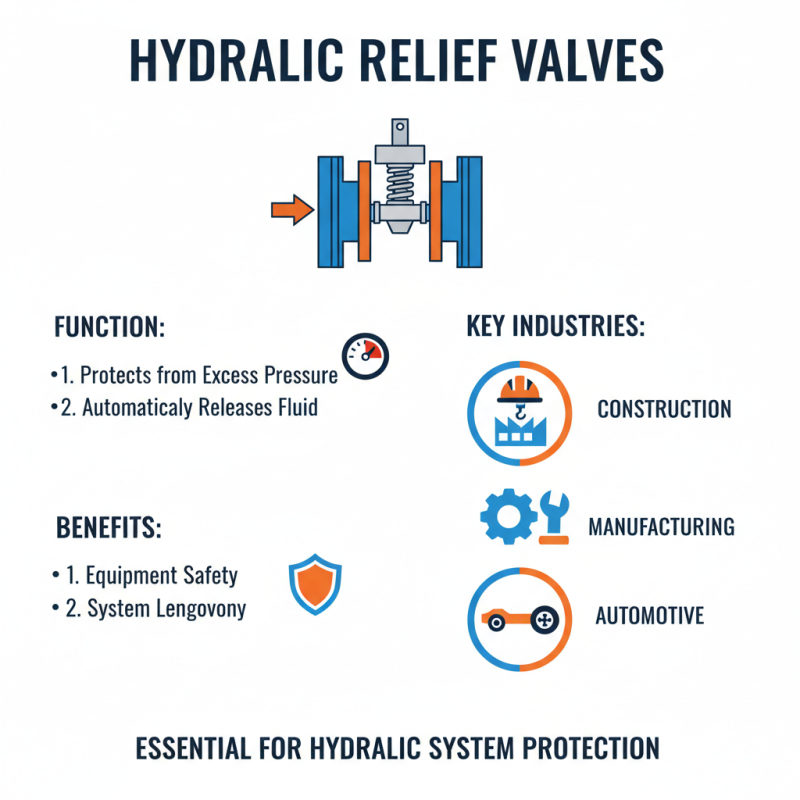 HYDRALIC RELIEF VALVES

FUNCTION:

•1. Protects from Excess Pressure
•2. Automaticaly Releases Fluid

BENEFITS:

• 1. Equipment Safety
• 2. System Lengovony

KEY INDUSTRIES:

CONSTRUCTION

MANUFACTURING

AUTOMOTIVE

ESSENTIAL FOR HYDRALIC SYSTEM PROTECTION